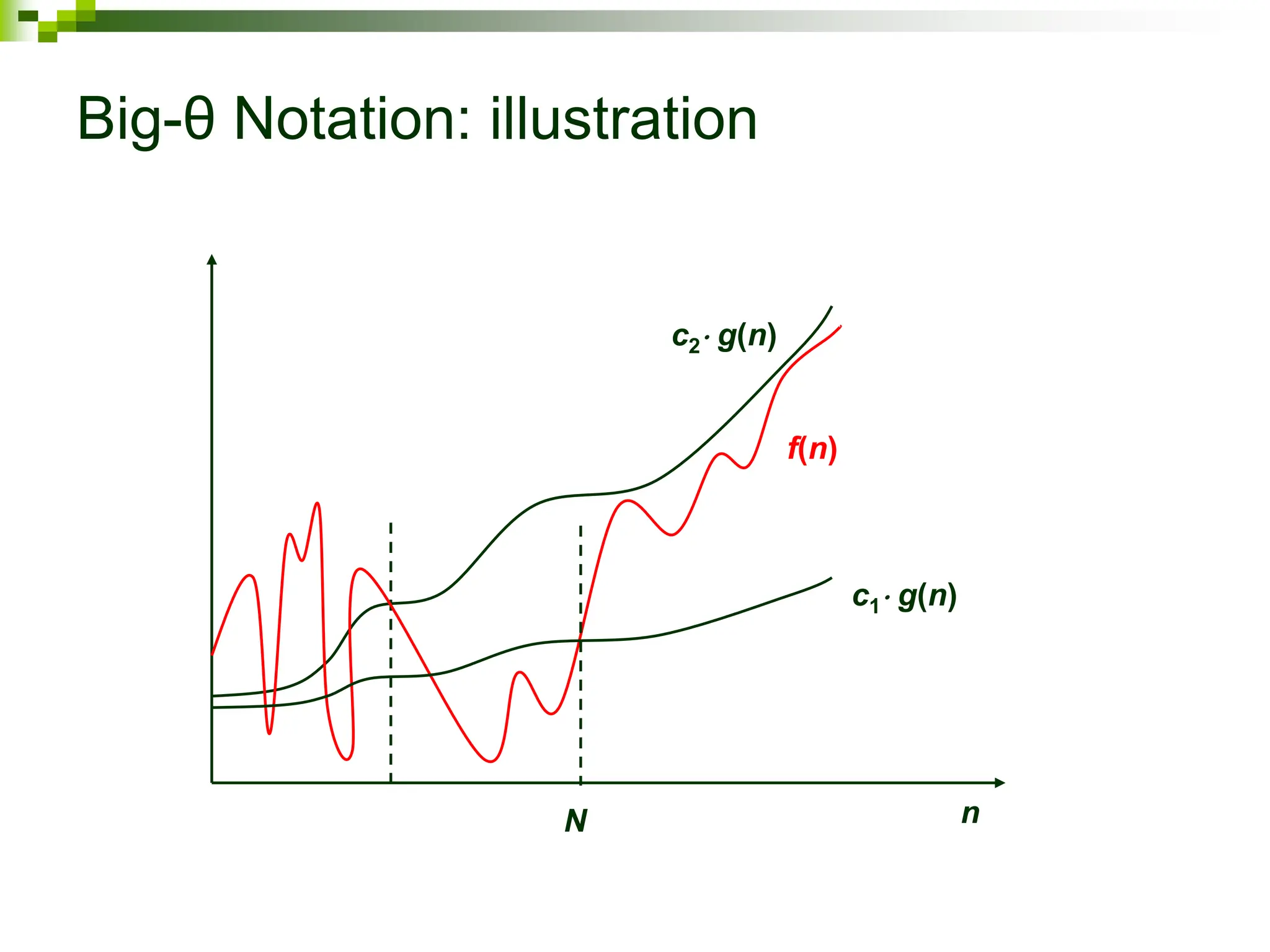 Big-θ Notation: illustration

$c_2 \cdot g(n)$

$f(n)$

$c_1 \cdot g(n)$

$N$

$n$